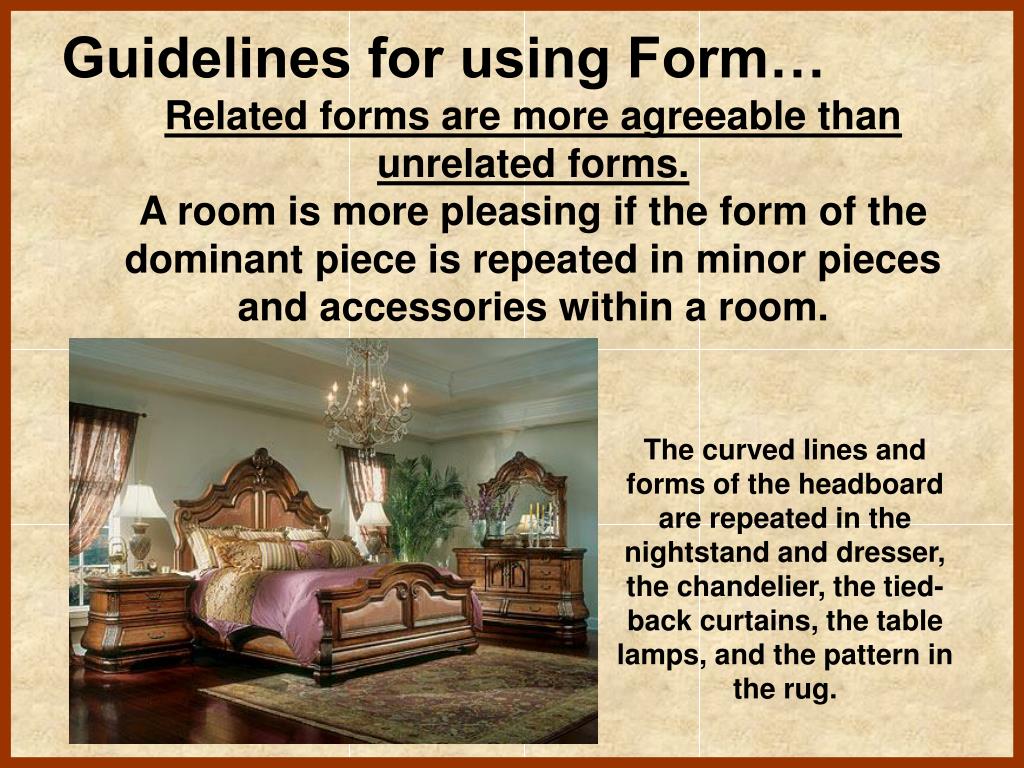 Guidelines for using Form…

Related forms are more agreeable than unrelated forms.

A room is more pleasing if the form of the dominant piece is repeated in minor pieces and accessories within a room.

The curved lines and forms of the headboard are repeated in the nightstand and dresser, the chandelier, the tied-back curtains, the table lamps, and the pattern in the rug.